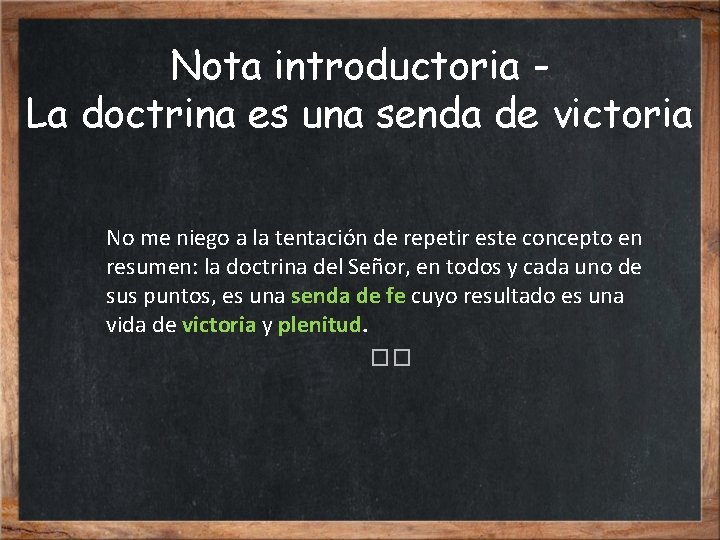 Nota introductoria -
La doctrina es una senda de victoria

No me niego a la tentación de repetir este concepto en resumen: la doctrina del Señor, en todos y cada uno de sus puntos, es una senda de fe cuyo resultado es una vida de victoria y plenitud.

□□